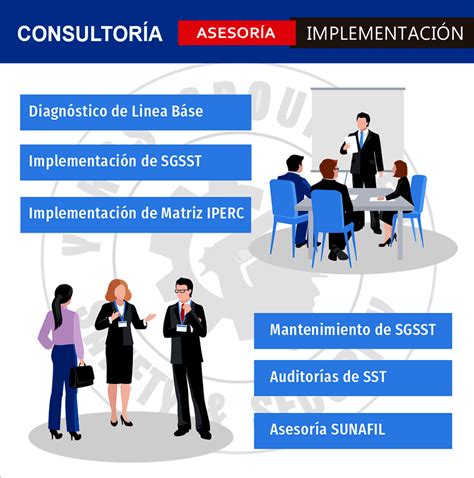 CONSULTORÍA ASESORÍA IMPLEMENTACIÓN

Diagnóstico de Linea Báse

Implementación de SGSST

Implementación de Matriz IPERC

Mantenimiento de SGSST

Auditorías de SST

Asesoría SUNAFIL